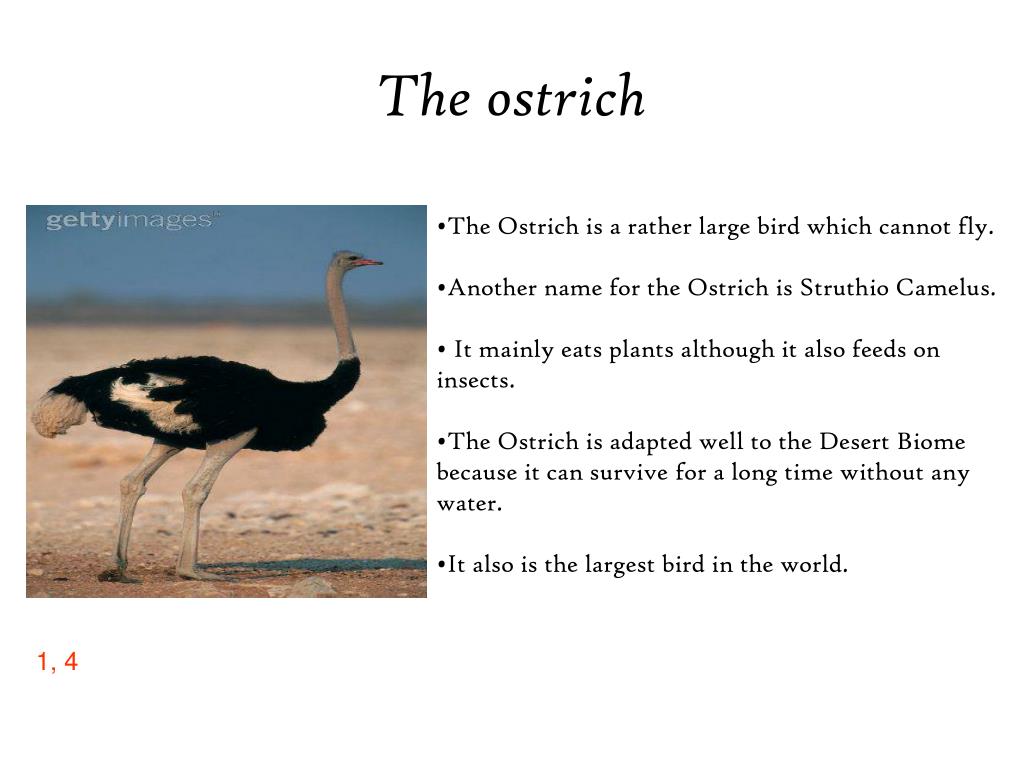 The ostrich

gettyimages

•The Ostrich is a rather large bird which cannot fly.

•Another name for the Ostrich is Struthio Camelus.

• It mainly eats plants although it also feeds on insects.

•The Ostrich is adapted well to the Desert Biome because it can survive for a long time without any water.

•It also is the largest bird in the world.

1, 4